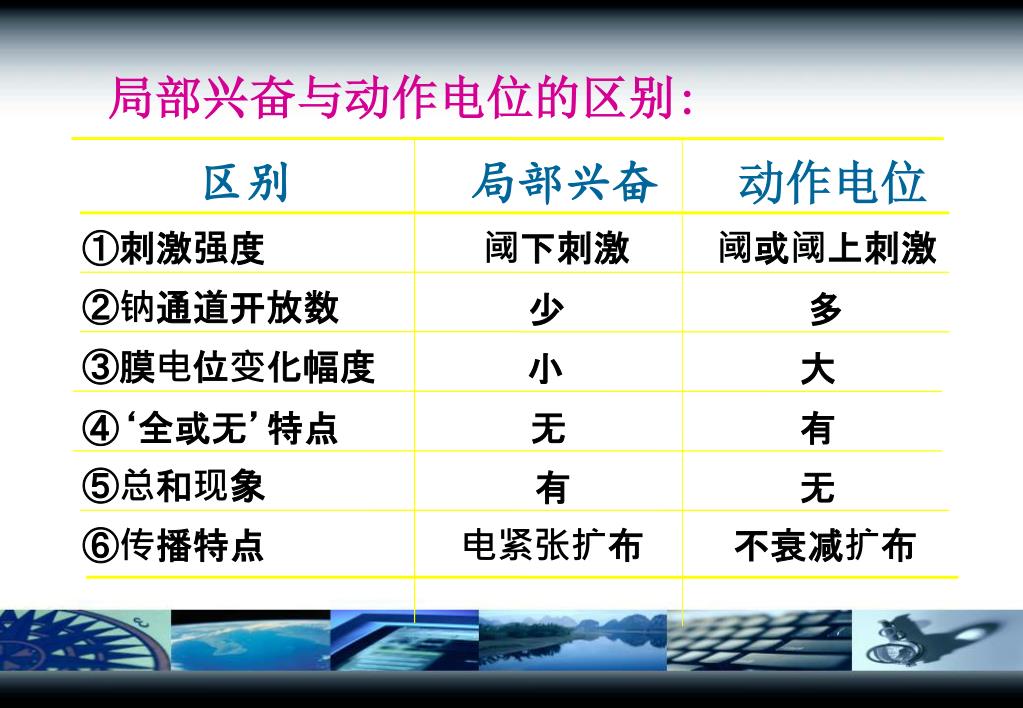 局部兴奋与动作电位的区别:

| 区别 | 局部兴奋 | 动作电位 |
|---|---|---|
| ①刺激强度 | 阈下刺激 | 阈或阈上刺激 |
| ②钠通道开放数 | 少 | 多 |
| ③膜电位变化幅度 | 小 | 大 |
| ④‘全或无’特点 | 无 | 有 |
| ⑤总和现象 | 有 | 无 |
| ⑥传播特点 | 电紧张扩布 | 不衰减扩布 |